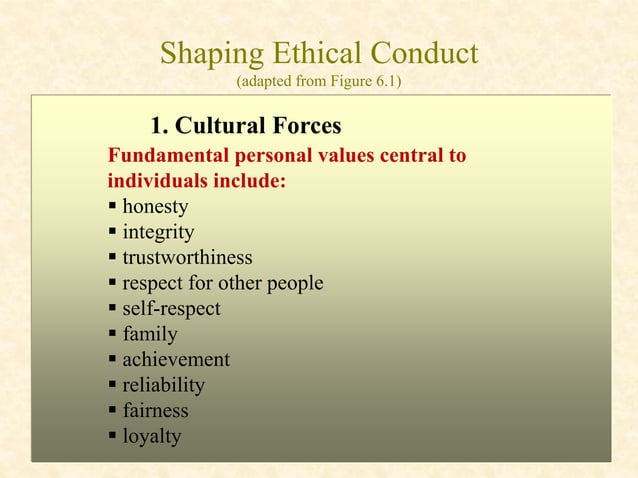 Shaping Ethical Conduct
(adapted from Figure 6.1)

1. Cultural Forces

Fundamental personal values central to individuals include:

▪ honesty
▪ integrity
▪ trustworthiness
▪ respect for other people
▪ self-respect
▪ family
▪ achievement
▪ reliability
▪ fairness
▪ loyalty